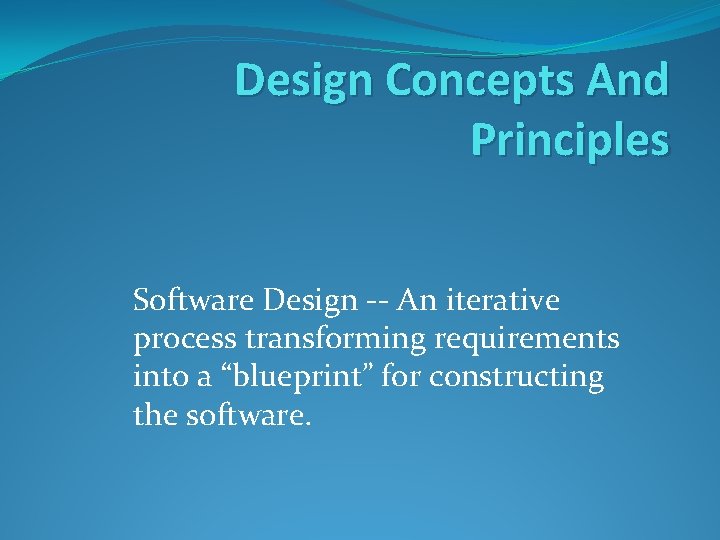 Design Concepts And Principles

Software Design -- An iterative process transforming requirements into a “blueprint” for constructing the software.